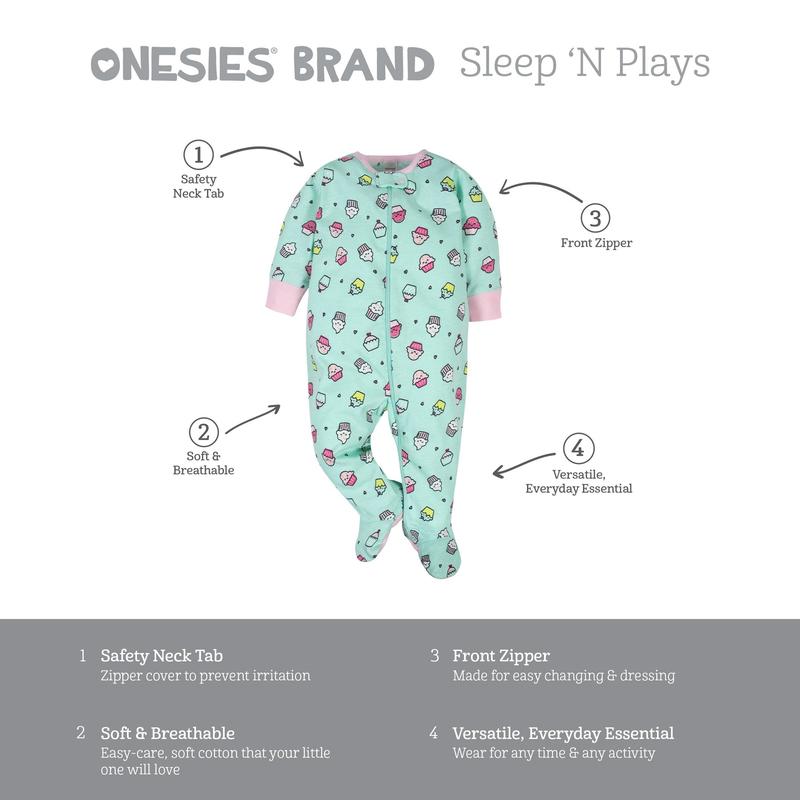 ONESIES® BRAND Sleep 'N Plays

1
Safety Neck Tab

3
Front Zipper

2
Soft & Breathable

4
Versatile, Everyday Essential

1 Safety Neck Tab
Zipper cover to prevent irritation

2 Soft & Breathable
Easy-care, soft cotton that your little one will love

3 Front Zipper
Made for easy changing & dressing

4 Versatile, Everyday Essential
Wear for any time & any activity